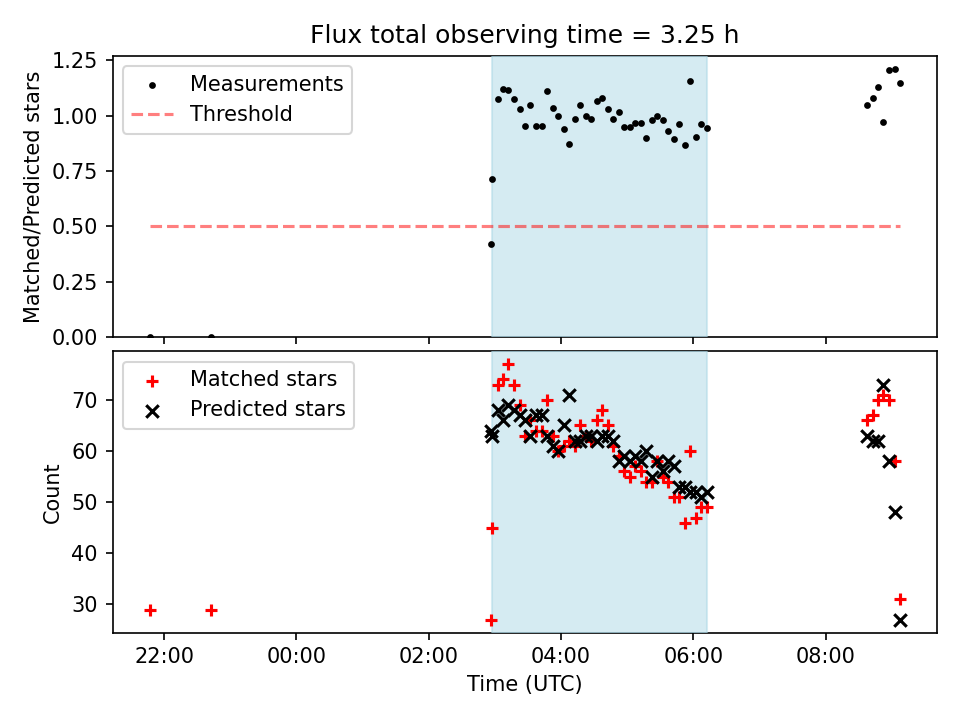 Flux total observing time = 3.25 h

Matched/Predicted stars

1.25
1.00
0.75
0.50
0.25
0.00

Measurements
Threshold

Count

70
60
50
40
30

Matched stars
Predicted stars

22:00
00:00
02:00
04:00
06:00
08:00

Time (UTC)